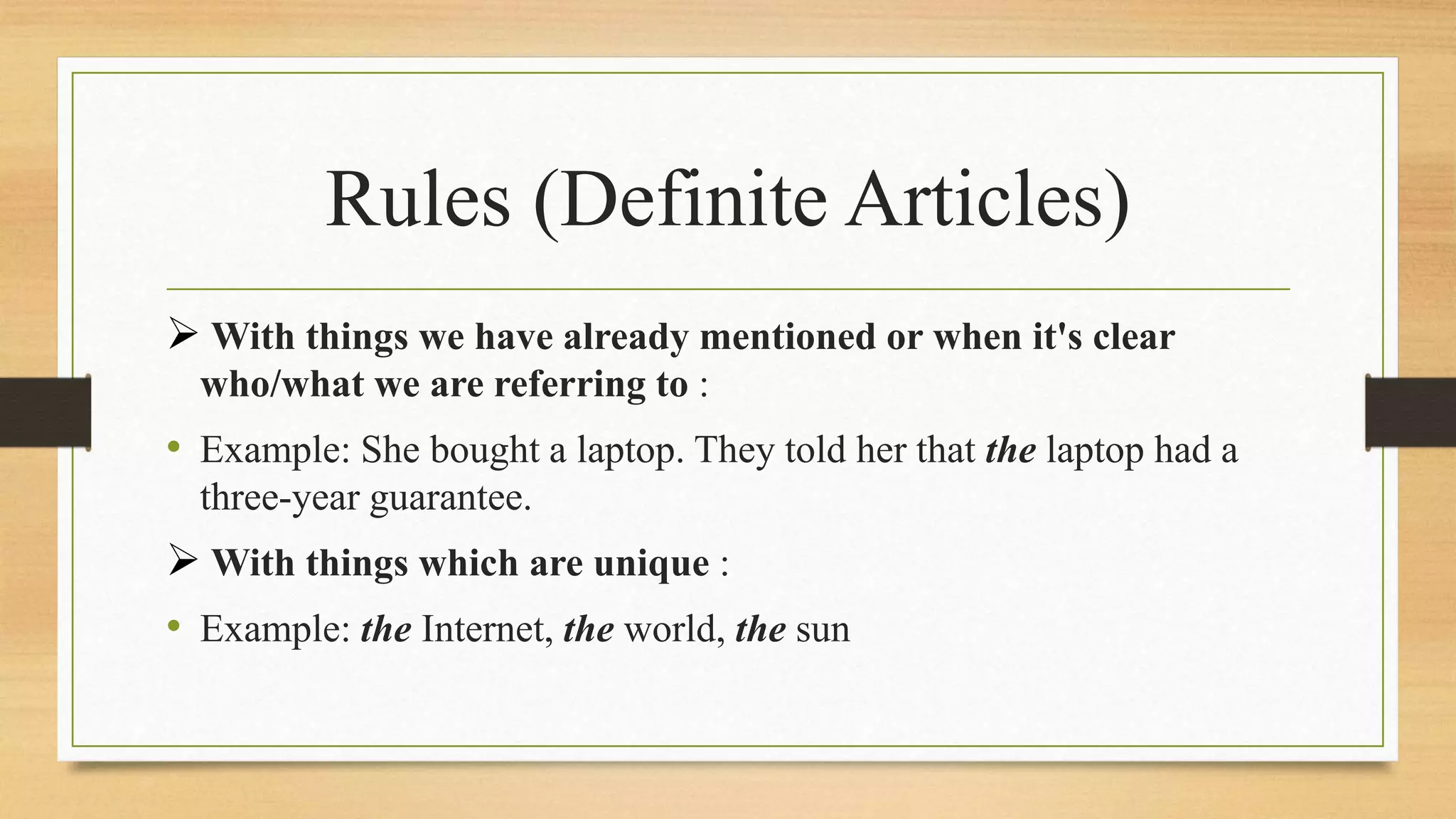 Rules (Definite Articles)

➢ With things we have already mentioned or when it's clear who/what we are referring to :

• Example: She bought a laptop. They told her that the laptop had a three-year guarantee.

➢ With things which are unique :

• Example: the Internet, the world, the sun